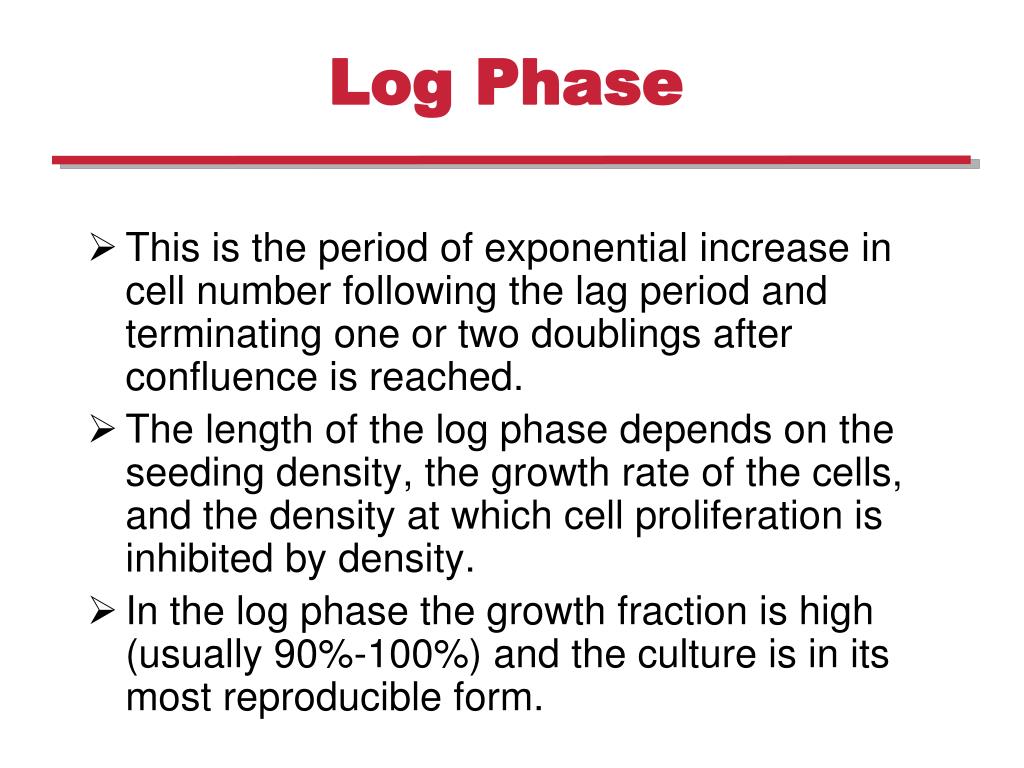 Log Phase

➢ This is the period of exponential increase in cell number following the lag period and terminating one or two doublings after confluence is reached.

➢ The length of the log phase depends on the seeding density, the growth rate of the cells, and the density at which cell proliferation is inhibited by density.

➢ In the log phase the growth fraction is high (usually 90%-100%) and the culture is in its most reproducible form.